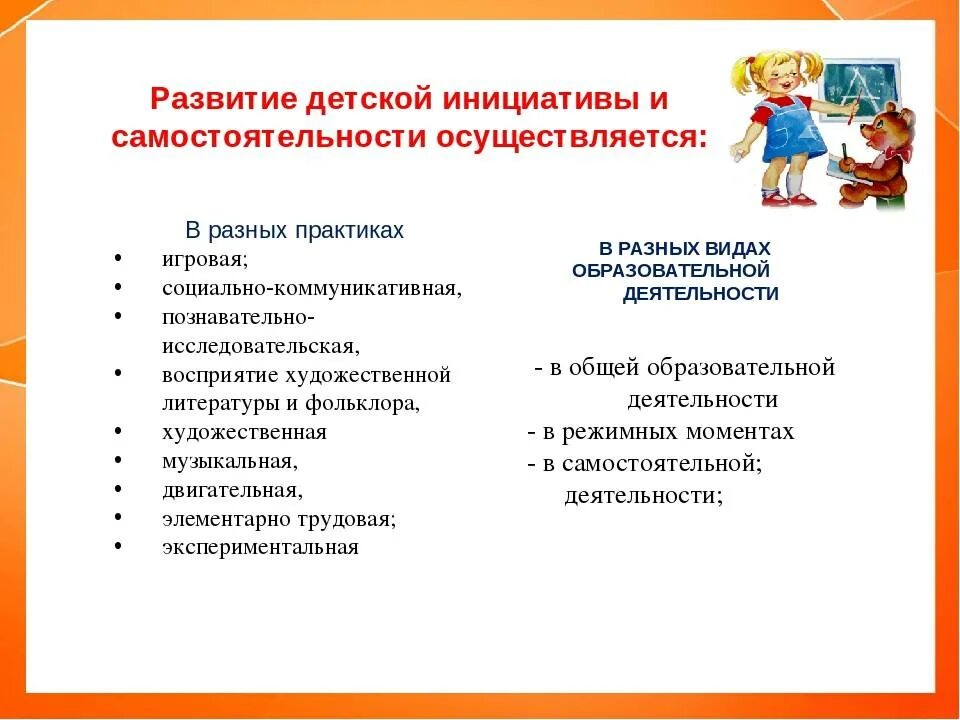 Развитие детской инициативы и самостоятельности осуществляется:

В разных практиках
• игровая;
• социально-коммуникативная,
• познавательно-исследовательская,
• восприятие художественной литературы и фольклора,
• художественная
• музыкальная,
• двигательная,
• элементарно трудовая;
• экспериментальная

В РАЗНЫХ ВИДАХ ОБРАЗОВАТЕЛЬНОЙ ДЕЯТЕЛЬНОСТИ

- в общей образовательной деятельности
- в режимных моментах
- в самостоятельной; деятельности;